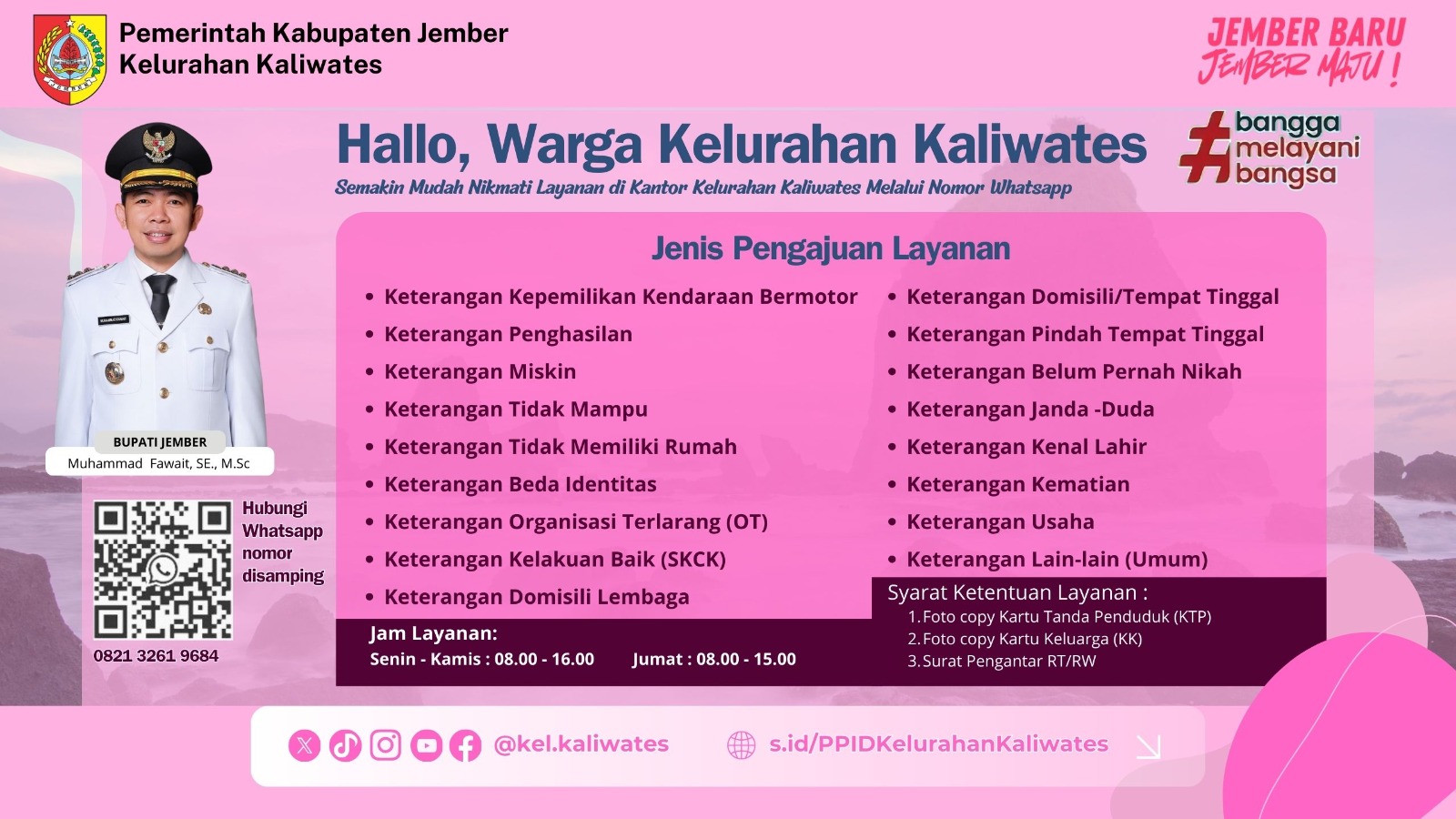 Pemerintah Kabupaten Jember
Kelurahan Kaliwates

JEMBER BARU
JEMBER MAJU !

Hallo, Warga Kelurahan Kaliwates

Semakin Mudah Nikmati Layanan di Kantor Kelurahan Kaliwates Melalui Nomor Whatsapp

#bangga melayani bangsa

BUPATI JEMBER
Muhammad Fawait, SE., M.Sc

Hubungi Whatsapp nomor disamping

0821 3261 9684

Jenis Pengajuan Layanan

• Keterangan Kepemilikan Kendaraan Bermotor
• Keterangan Penghasilan
• Keterangan Miskin
• Keterangan Tidak Mampu
• Keterangan Tidak Memiliki Rumah
• Keterangan Beda Identitas
• Keterangan Organisasi Terlarang (OT)
• Keterangan Kelakuan Baik (SKCK)
• Keterangan Domisili Lembaga

• Keterangan Domisili/Tempat Tinggal
• Keterangan Pindah Tempat Tinggal
• Keterangan Belum Pernah Nikah
• Keterangan Janda -Duda
• Keterangan Kenal Lahir
• Keterangan Kematian
• Keterangan Usaha
• Keterangan Lain-lain (Umum)

Jam Layanan:
Senin - Kamis : 08.00 - 16.00 Jumat : 08.00 - 15.00

Syarat Ketentuan Layanan :
1. Foto copy Kartu Tanda Penduduk (KTP)
2. Foto copy Kartu Keluarga (KK)
3. Surat Pengantar RT/RW

@kel.kaliwates
s.id/PPIDKelurahanKaliwates